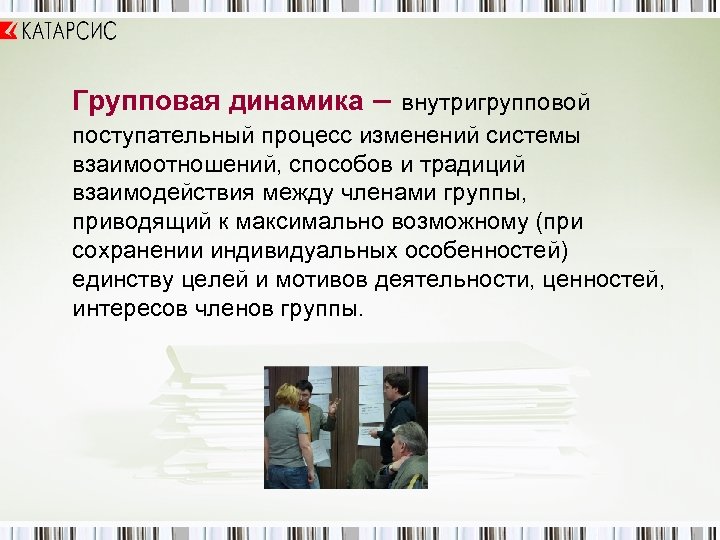 КАТАРСИС

Групповая динамика – внутригрупповой поступательный процесс изменений системы взаимоотношений, способов и традиций взаимодействия между членами группы, приводящий к максимально возможному (при сохранении индивидуальных особенностей) единству целей и мотивов деятельности, ценностей, интересов членов группы.